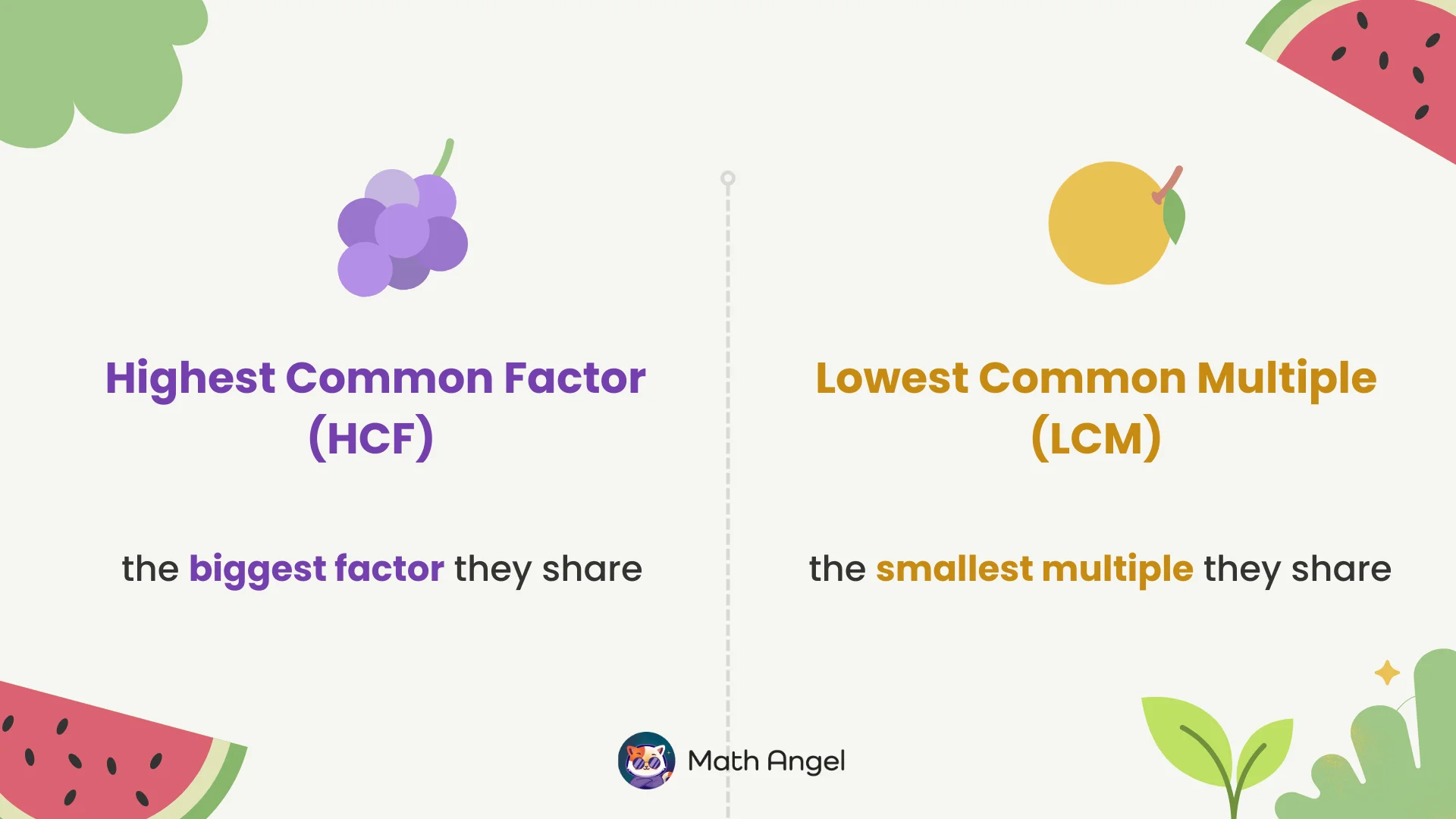 Highest Common Factor (HCF)

the biggest factor they share

Lowest Common Multiple (LCM)

the smallest multiple they share

Math Angel